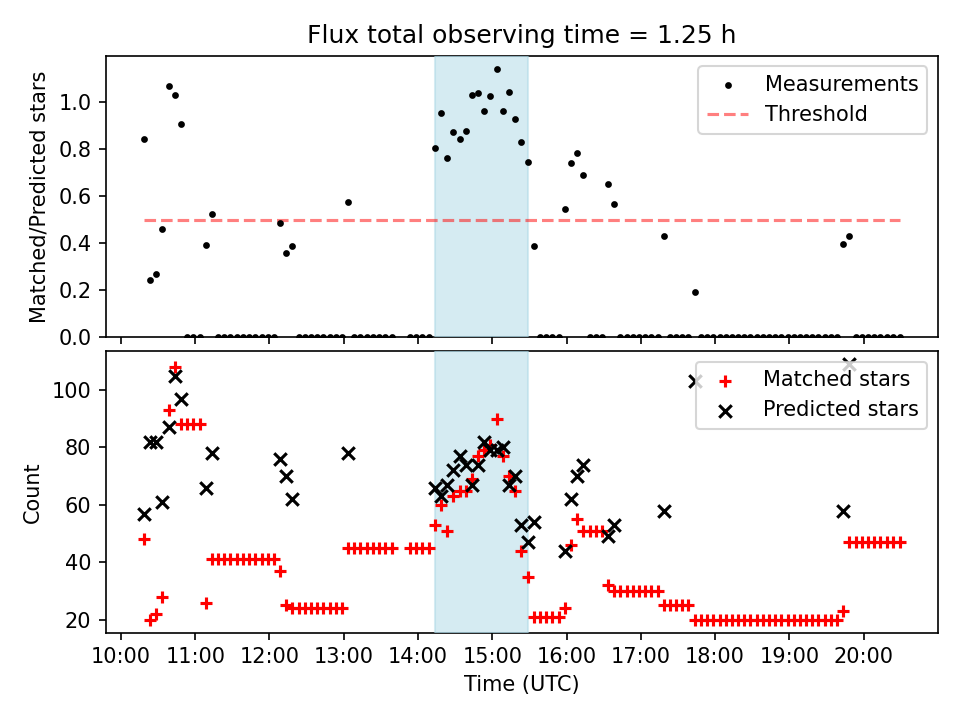 Flux total observing time = 1.25 h

Matched/Predicted stars

1.0
0.8
0.6
0.4
0.2
0.0

Measurements
Threshold

Count

100
80
60
40
20

Matched stars
Predicted stars

10:00 11:00 12:00 13:00 14:00 15:00 16:00 17:00 18:00 19:00 20:00

Time (UTC)